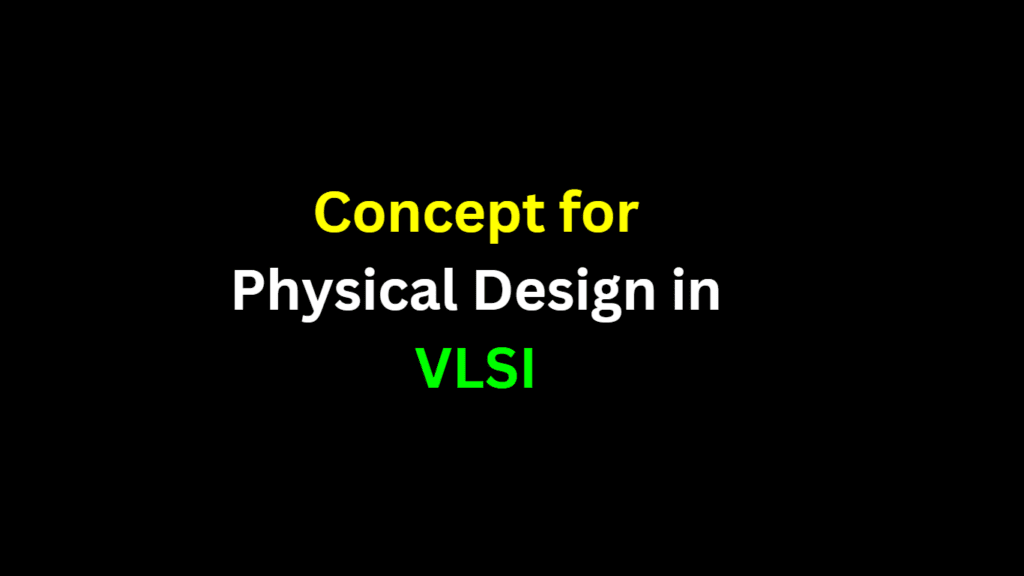 Concept for
Physical Design in
VLSI